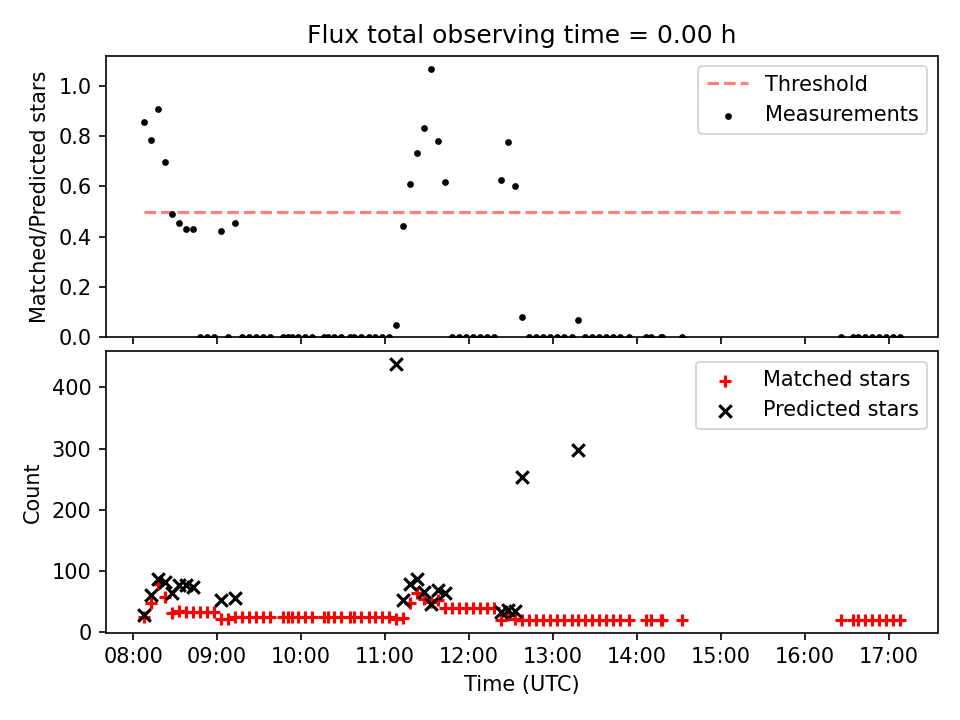 Flux total observing time = 0.00 h

Matched/Predicted stars
1.0
0.8
0.6
0.4
0.2
0.0

Threshold
Measurements

Count
400
300
200
100
0

Matched stars
Predicted stars

08:00
09:00
10:00
11:00
12:00
13:00
14:00
15:00
16:00
17:00
Time (UTC)